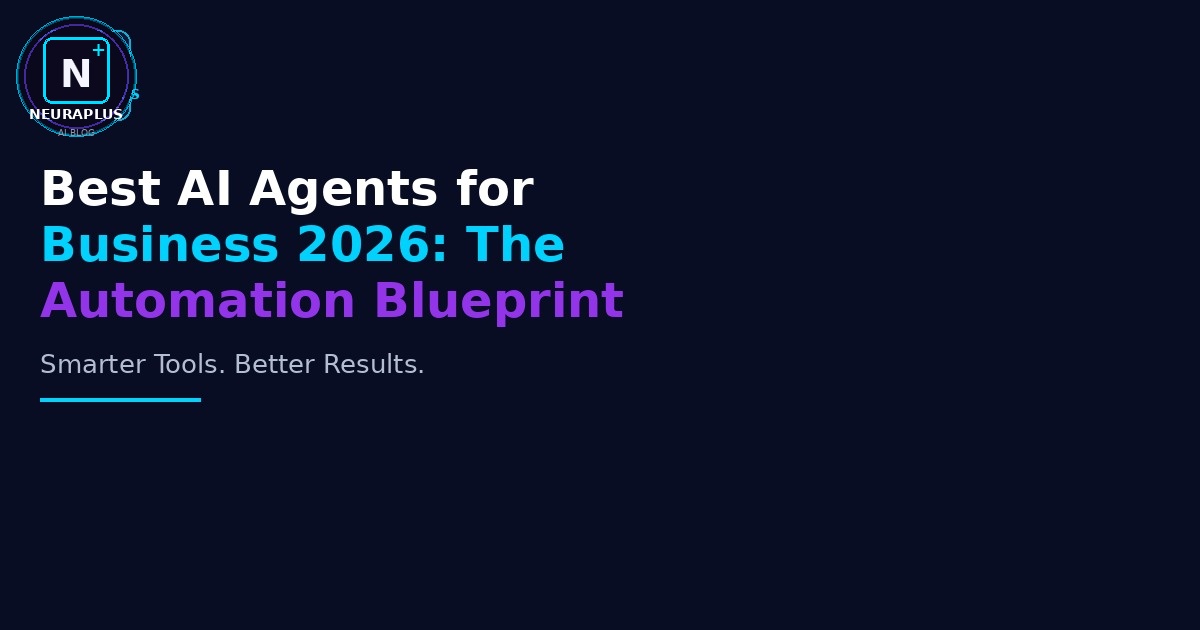 N+
NEURAPLUS
AI BLOG

Best AI Agents for Business 2026: The Automation Blueprint

Smarter Tools. Better Results.